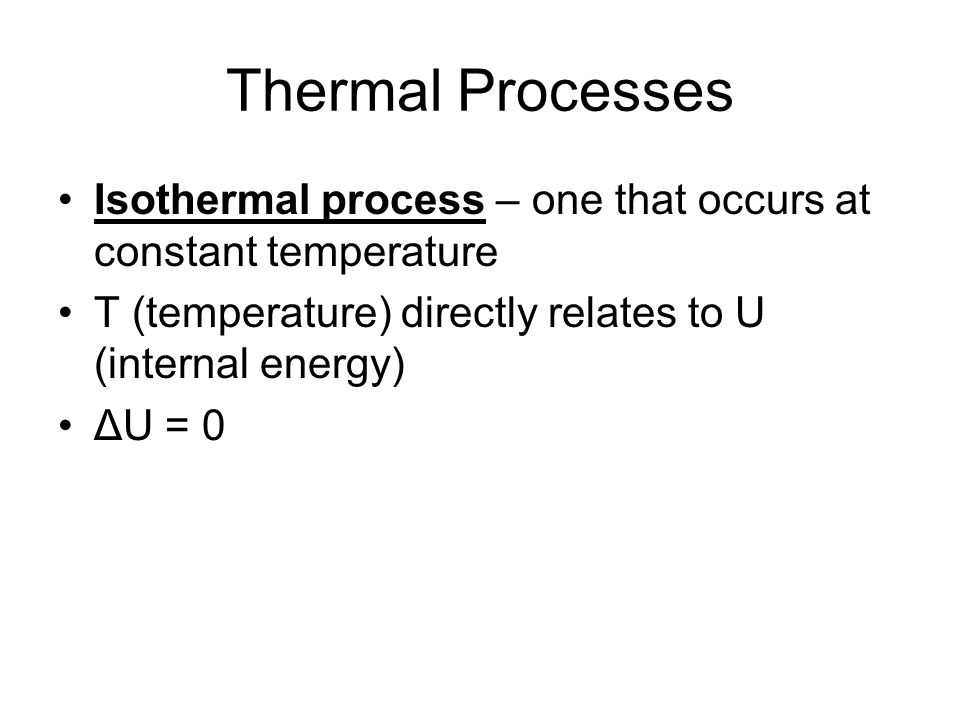 Thermal Processes

• Isothermal process – one that occurs at constant temperature
• T (temperature) directly relates to U (internal energy)
• $\Delta U = 0$